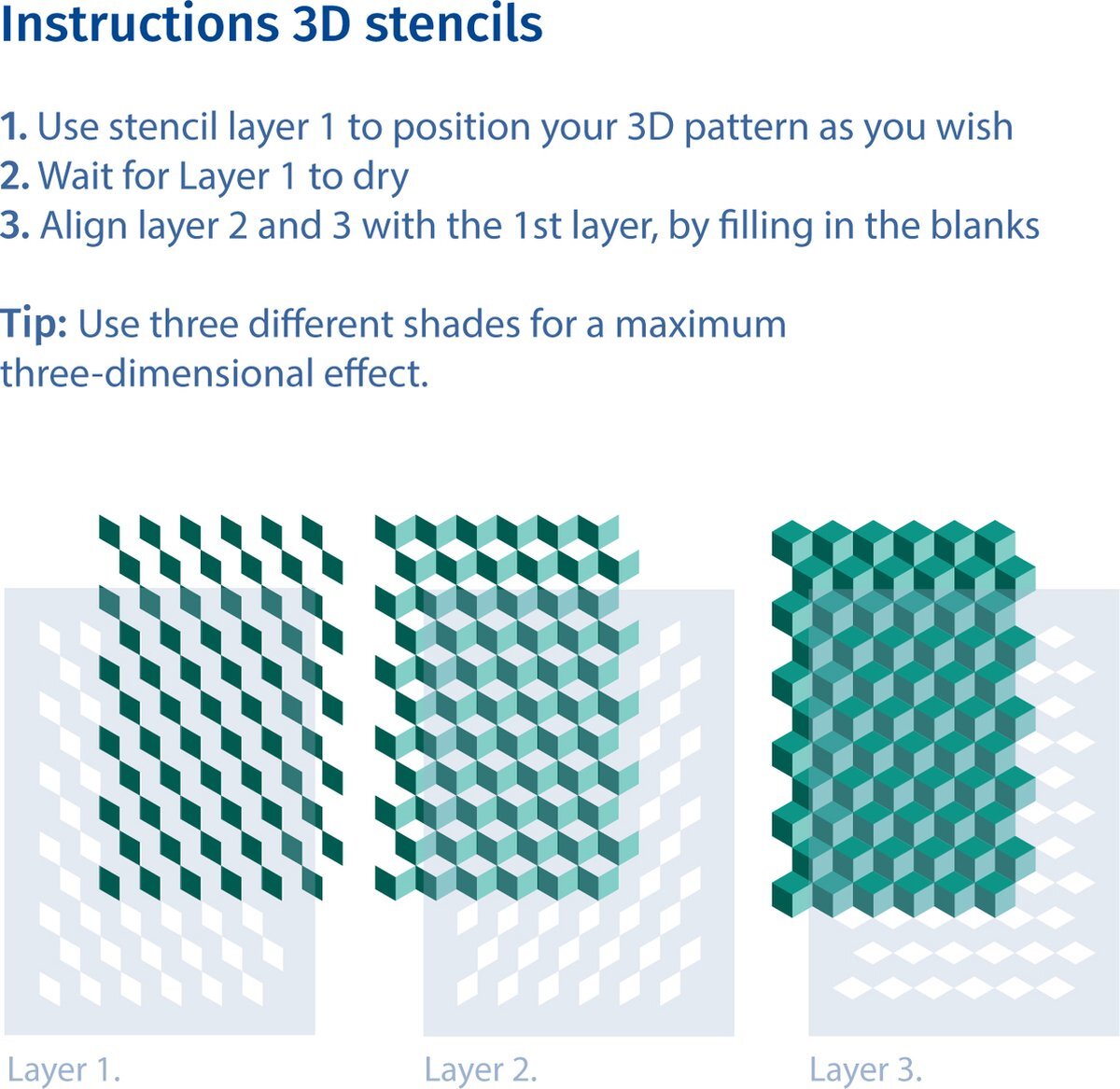 Instructions 3D stencils

1. Use stencil layer 1 to position your 3D pattern as you wish
2. Wait for Layer 1 to dry
3. Align layer 2 and 3 with the 1st layer, by filling in the blanks

Tip: Use three different shades for a maximum three-dimensional effect.

Layer 1.

Layer 2.

Layer 3.